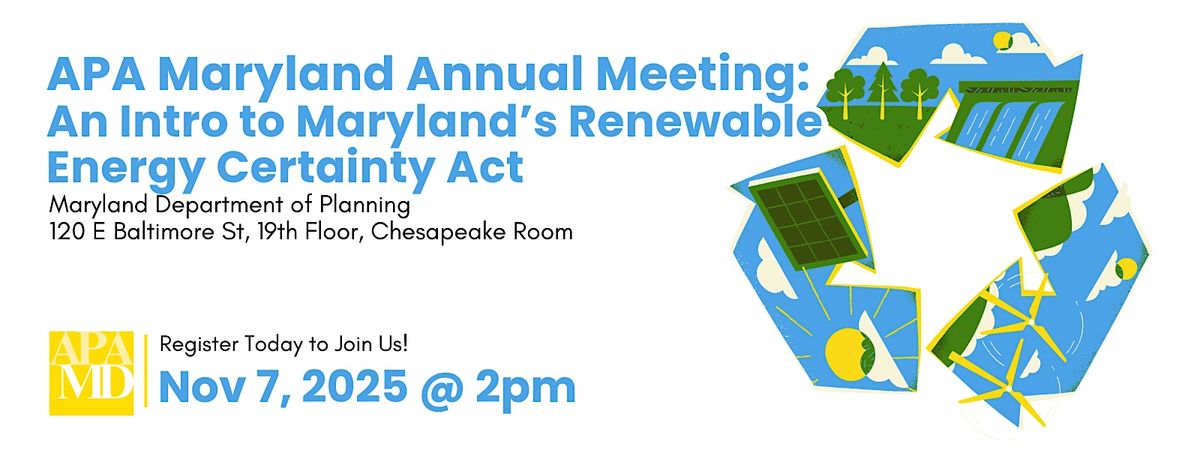 APA Maryland Annual Meeting: An Intro to Maryland's Renewable Energy Certainty Act

Maryland Department of Planning
120 E Baltimore St, 19th Floor, Chesapeake Room

APA MD

Register Today to Join Us!

Nov 7, 2025 @ 2pm